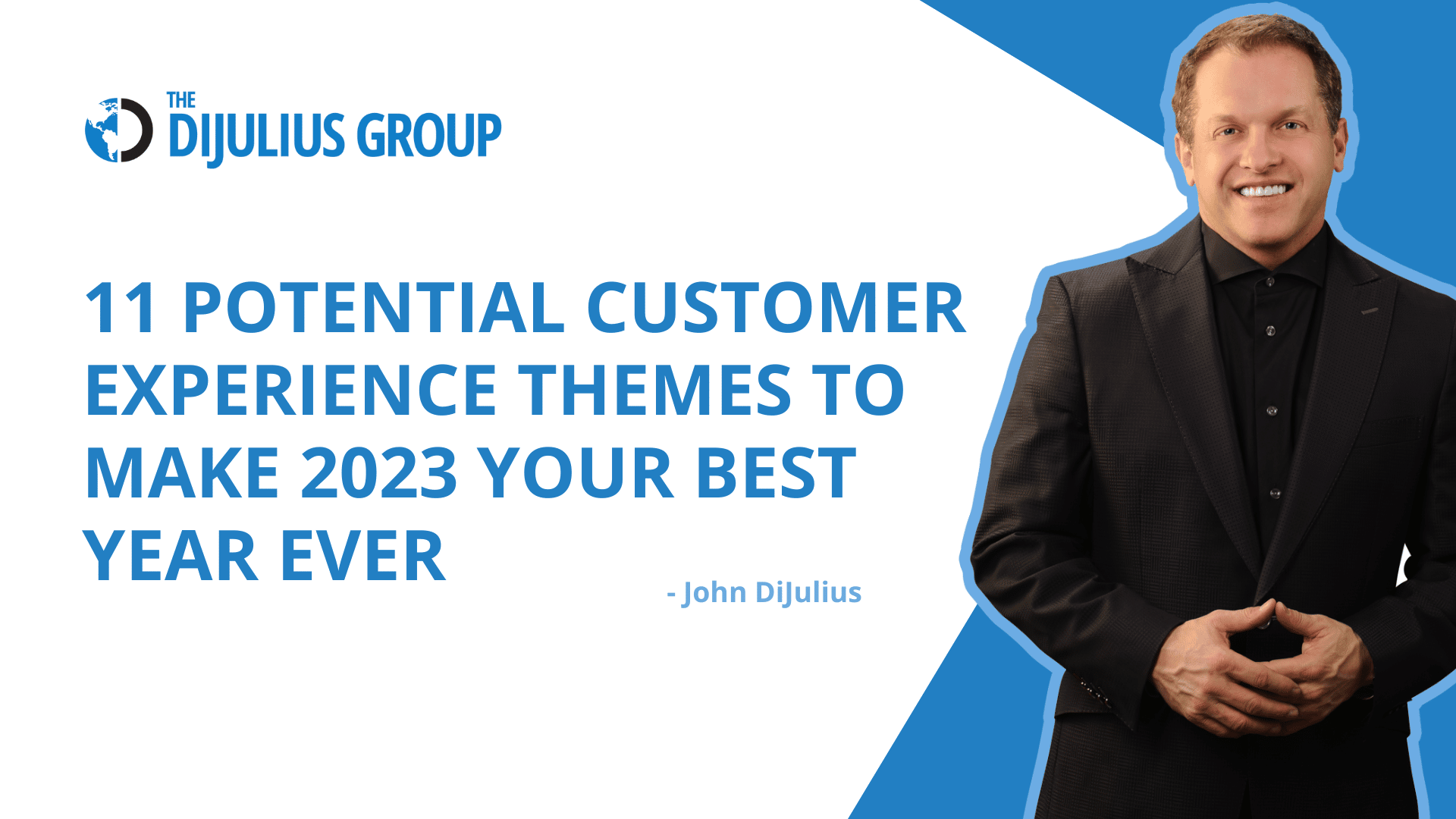 THE DIJULIUS GROUP

11 POTENTIAL CUSTOMER EXPERIENCE THEMES TO MAKE 2023 YOUR BEST YEAR EVER

- John DiJulius